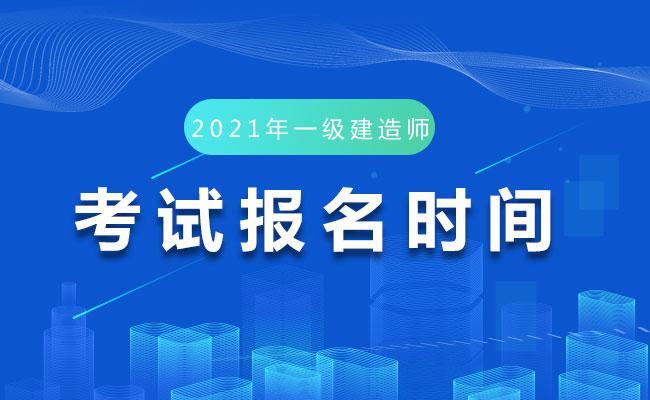 2021年一级建造师

考试报名时间